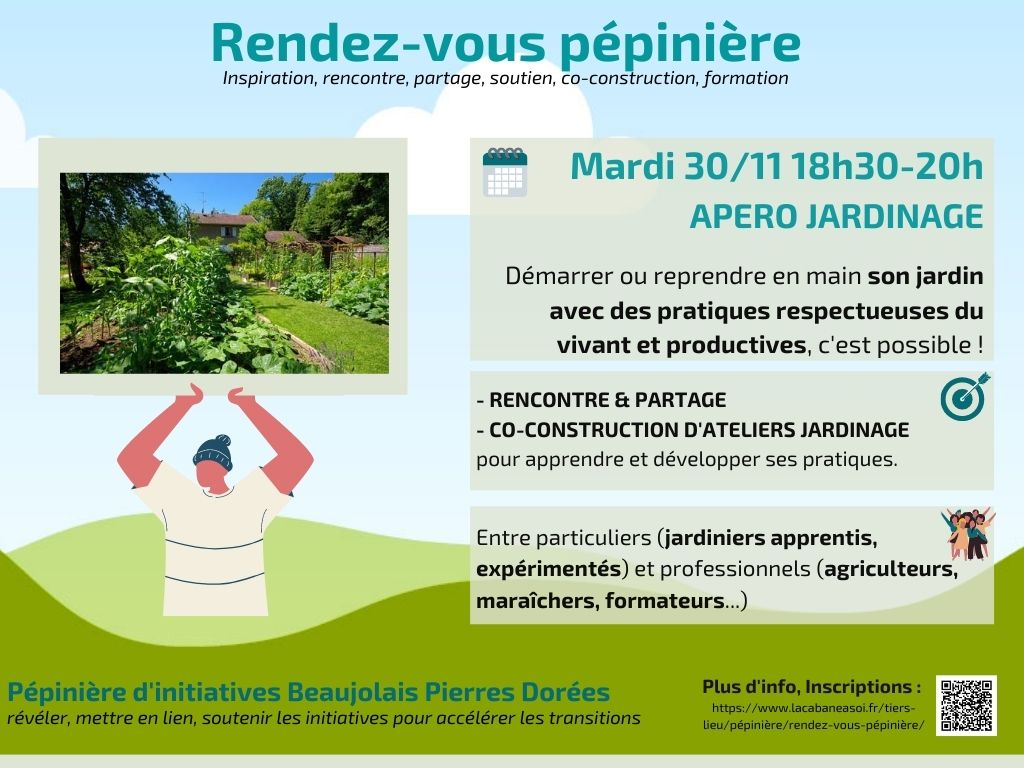 Rendez-vous pépinière
Inspiration, rencontre, partage, soutien, co-construction, formation

Mardi 30/11 18h30-20h
APERO JARDINAGE

Démarrer ou reprendre en main son jardin avec des pratiques respectueuses du vivant et productives, c'est possible !

- RENCONTRE & PARTAGE
- CO-CONSTRUCTION D'ATELIERS JARDINAGE pour apprendre et développer ses pratiques.

Entre particuliers (jardiniers apprentis, expérimentés) et professionnels (agriculteurs, maraîchers, formateurs...)

Pépinière d'initiatives Beaujolais Pierres Dorées
révéler, mettre en lien, soutenir les initiatives pour accélérer les transitions

Plus d'info, Inscriptions :
https://www.lacabaneasoi.fr/tiers-lieu/pépinière/rendez-vous-pépinière/